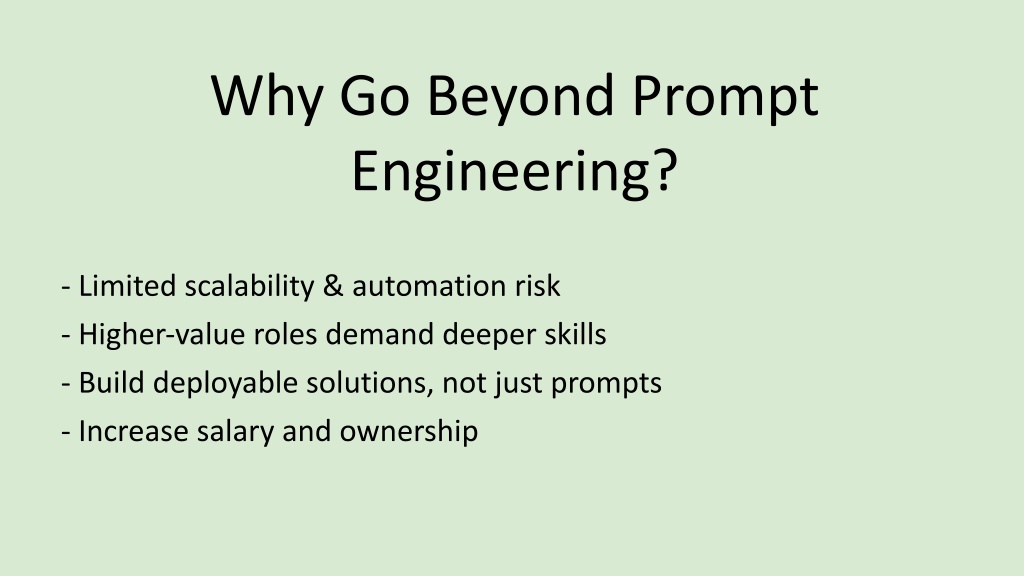 Why Go Beyond Prompt Engineering?

- Limited scalability & automation risk
- Higher-value roles demand deeper skills
- Build deployable solutions, not just prompts
- Increase salary and ownership